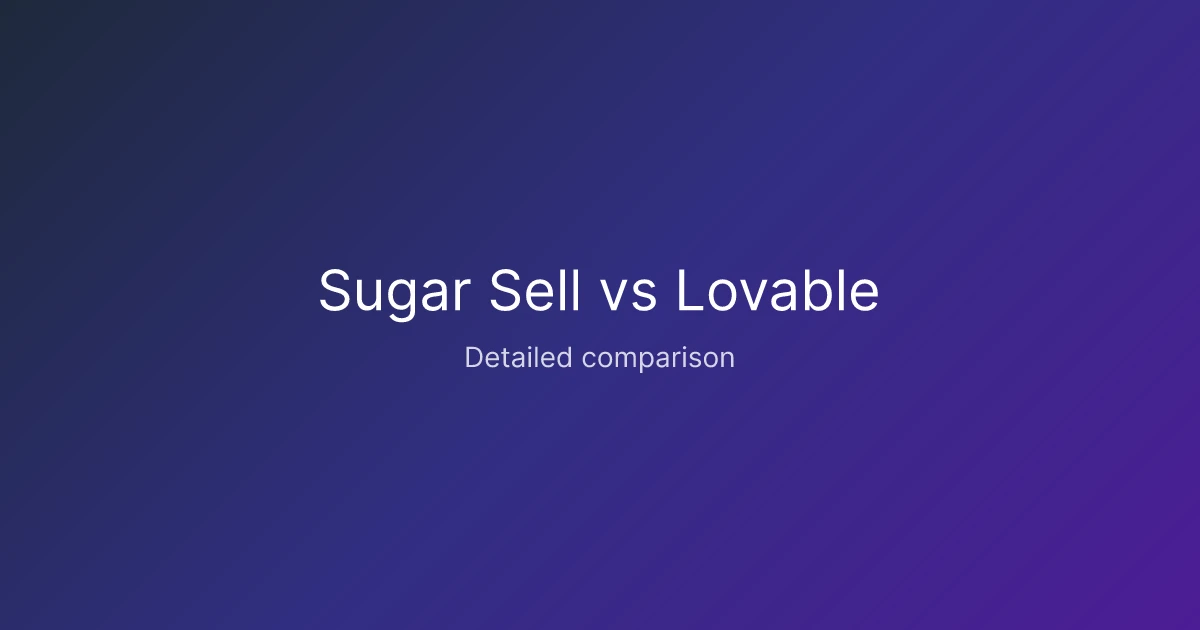 Sugar Sell vs Lovable

Detailed comparison